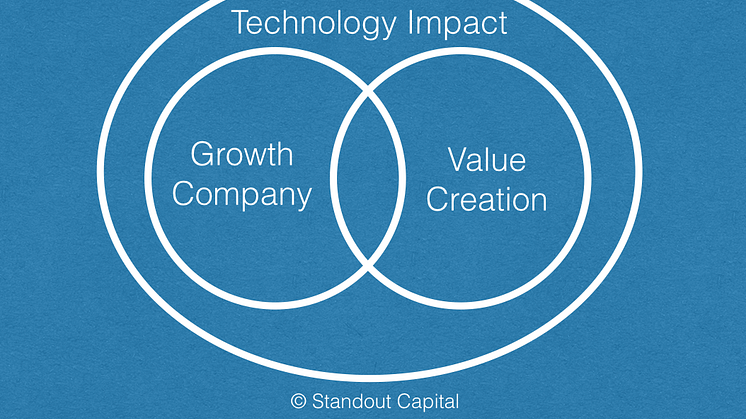 Technology Impact

Growth Company

Value Creation

© Standout Capital